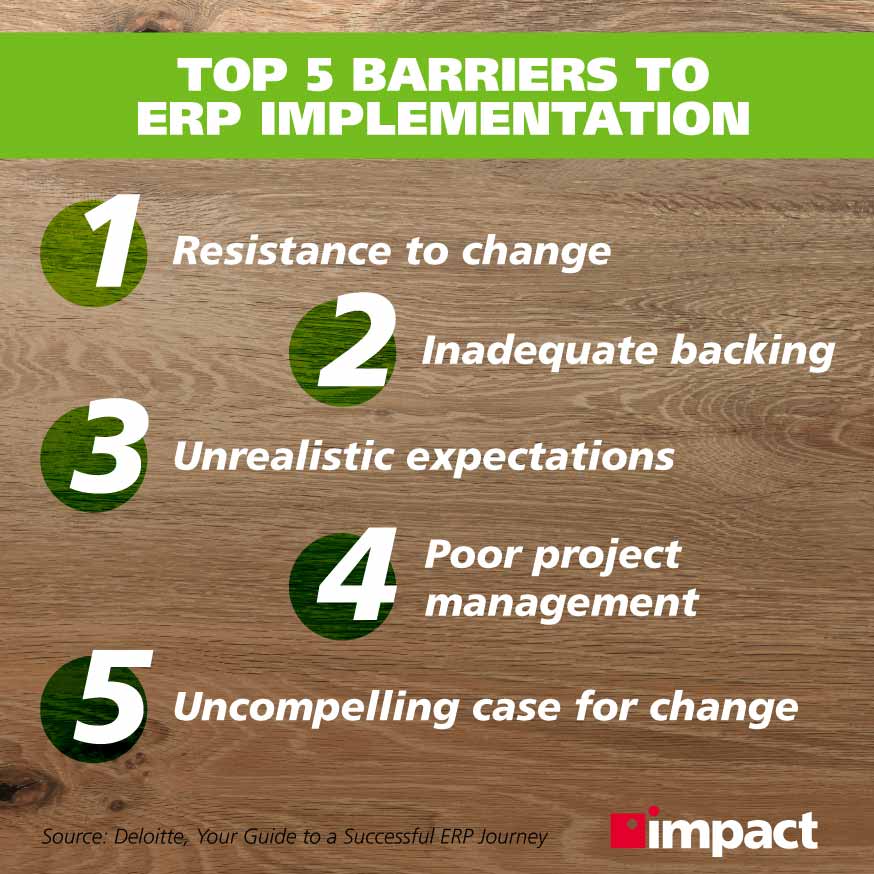 TOP 5 BARRIERS TO ERP IMPLEMENTATION

1 Resistance to change

2 Inadequate backing

3 Unrealistic expectations

4 Poor project management

5 Uncompelling case for change

Source: Deloitte, Your Guide to a Successful ERP Journey

impact